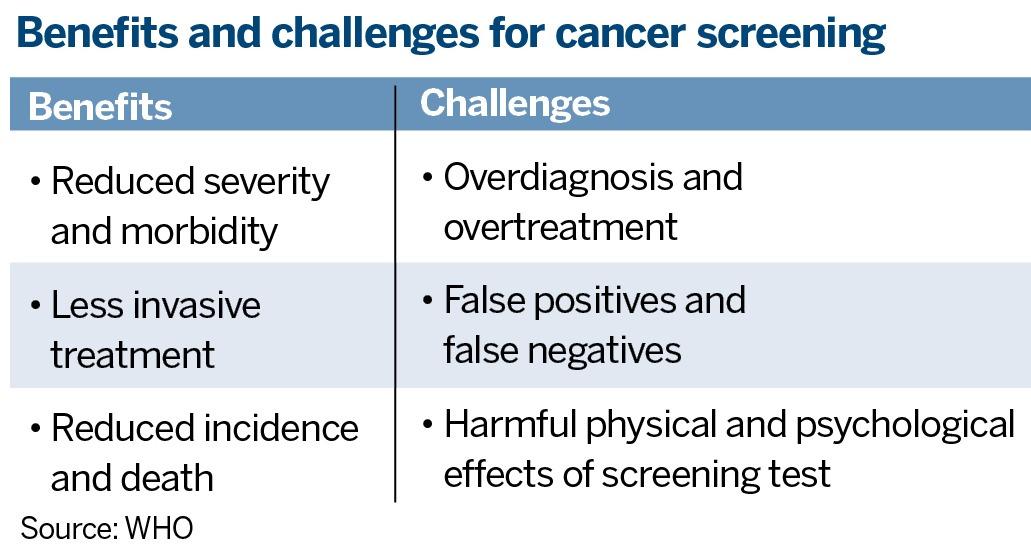 Benefits and challenges for cancer screening

| Benefits | Challenges |
|---|---|
| • Reduced severity and morbidity | • Overdiagnosis and overtreatment |
| • Less invasive treatment | • False positives and false negatives |
| • Reduced incidence and death | • Harmful physical and psychological effects of screening test |

Source: WHO